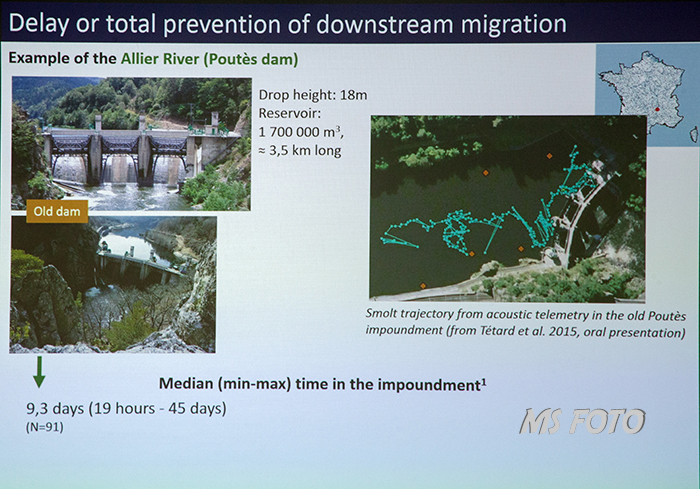 Delay or total prevention of downstream migration

Example of the Allier River (Poutès dam)

Drop height: 18m
Reservoir:
1 700 000 $m^3$,
≈ 3,5 km long

Old dam

Smolt trajectory from acoustic telemetry in the old Poutès impoundment (from Tétard et al. 2015, oral presentation)

Median (min-max) time in the impoundment$^1$

9,3 days (19 hours - 45 days)
(N=91)

MS FOTO